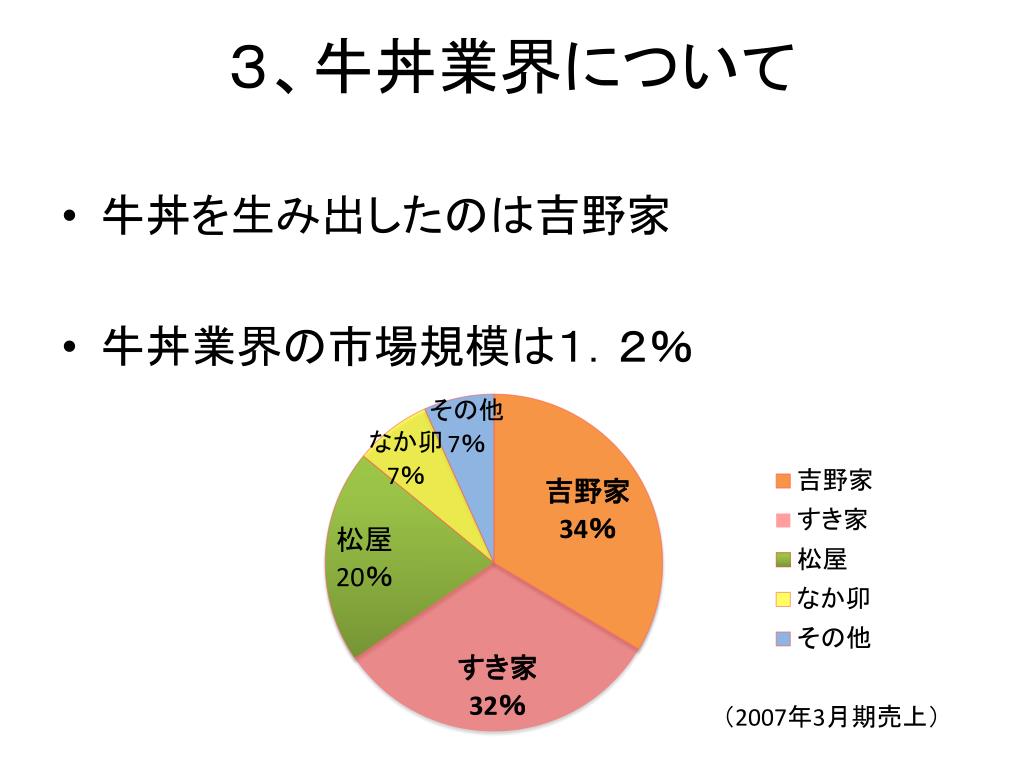 ３、牛丼業界について

• 牛丼を生み出したのは吉野家

• 牛丼業界の市場規模は１．２％

その他 7%

なか卯 7%

吉野家 34%

松屋 20%

すき家 32%

吉野家
すき家
松屋
なか卯
その他

（2007年3月期売上）